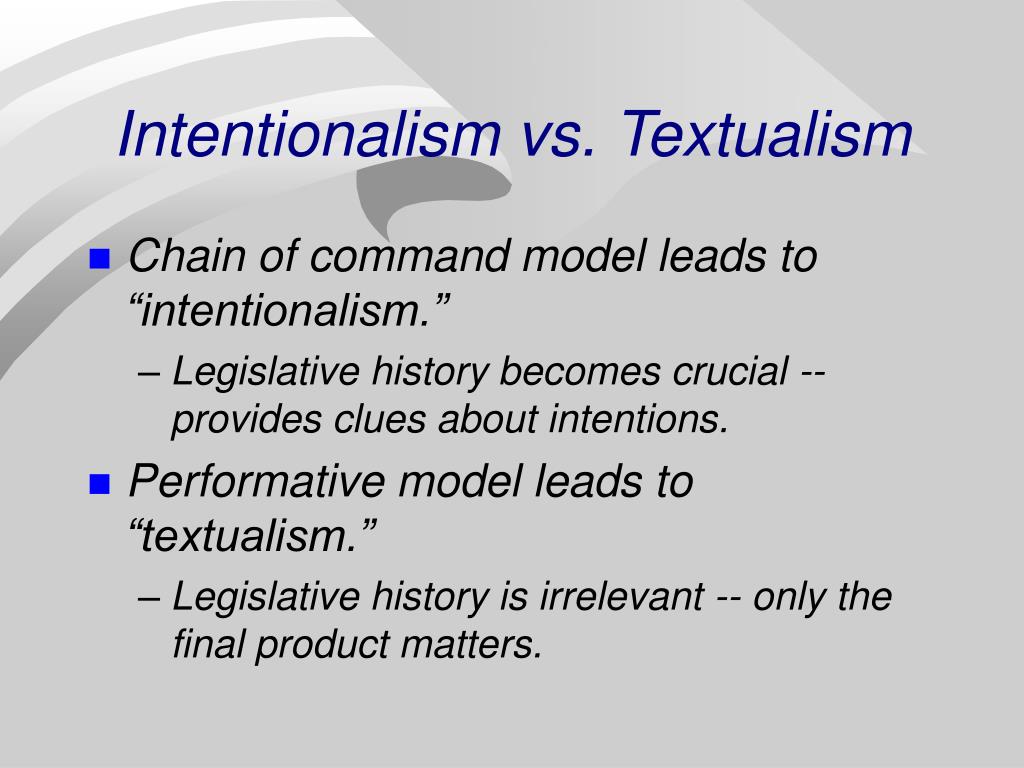 Intentionalism vs. Textualism

Chain of command model leads to “intentionalism.”

– Legislative history becomes crucial -- provides clues about intentions.

Performative model leads to “textualism.”

– Legislative history is irrelevant -- only the final product matters.